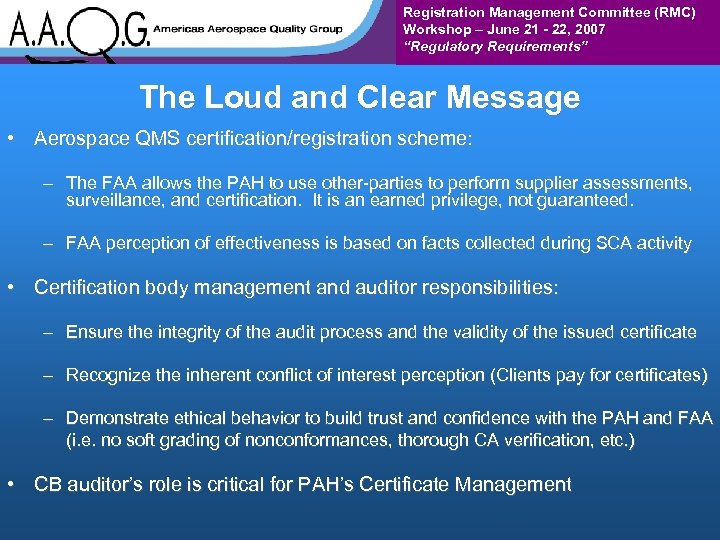 A.A.Q.G. Americas Aerospace Quality Group

Registration Management Committee (RMC)
Workshop – June 21 - 22, 2007
"Regulatory Requirements"

The Loud and Clear Message

• Aerospace QMS certification/registration scheme:

– The FAA allows the PAH to use other-parties to perform supplier assessments, surveillance, and certification. It is an earned privilege, not guaranteed.

– FAA perception of effectiveness is based on facts collected during SCA activity

• Certification body management and auditor responsibilities:

– Ensure the integrity of the audit process and the validity of the issued certificate

– Recognize the inherent conflict of interest perception (Clients pay for certificates)

– Demonstrate ethical behavior to build trust and confidence with the PAH and FAA (i.e. no soft grading of nonconformances, thorough CA verification, etc.)

• CB auditor's role is critical for PAH's Certificate Management